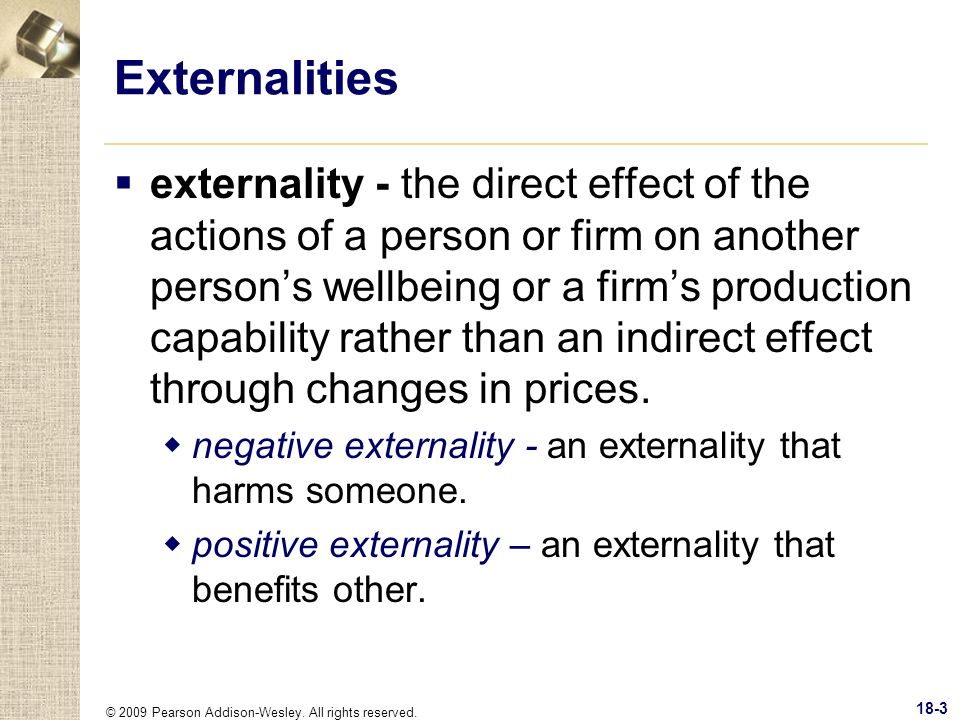 Externalities

▪ externality - the direct effect of the actions of a person or firm on another person's wellbeing or a firm's production capability rather than an indirect effect through changes in prices.

◆ negative externality - an externality that harms someone.

◆ positive externality – an externality that benefits other.

© 2009 Pearson Addison-Wesley. All rights reserved.

18-3